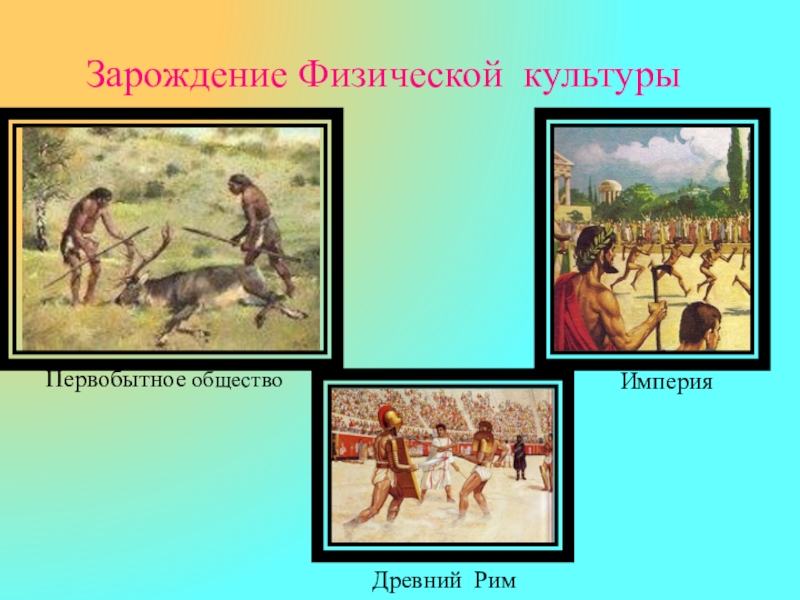 Зарождение Физической культуры

Первобытное общество

Империя

Древний Рим